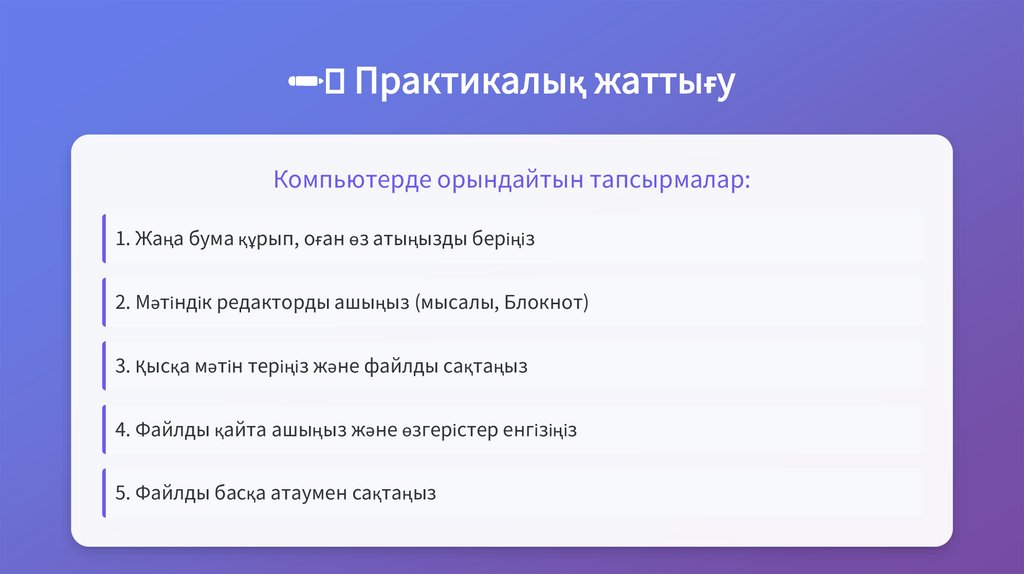 Практикалық жаттығу

Компьютерде орындайтын тапсырмалар:

1. Жаңа бума құрып, оған өз атыңызды беріңіз

2. Мәтіндік редакторды ашыңыз (мысалы, Блокнот)

3. Қысқа мәтін теріңіз және файлды сақтаңыз

4. Файлды қайта ашыңыз және өзгерістер енгізіңіз

5. Файлды басқа атаумен сақтаңыз